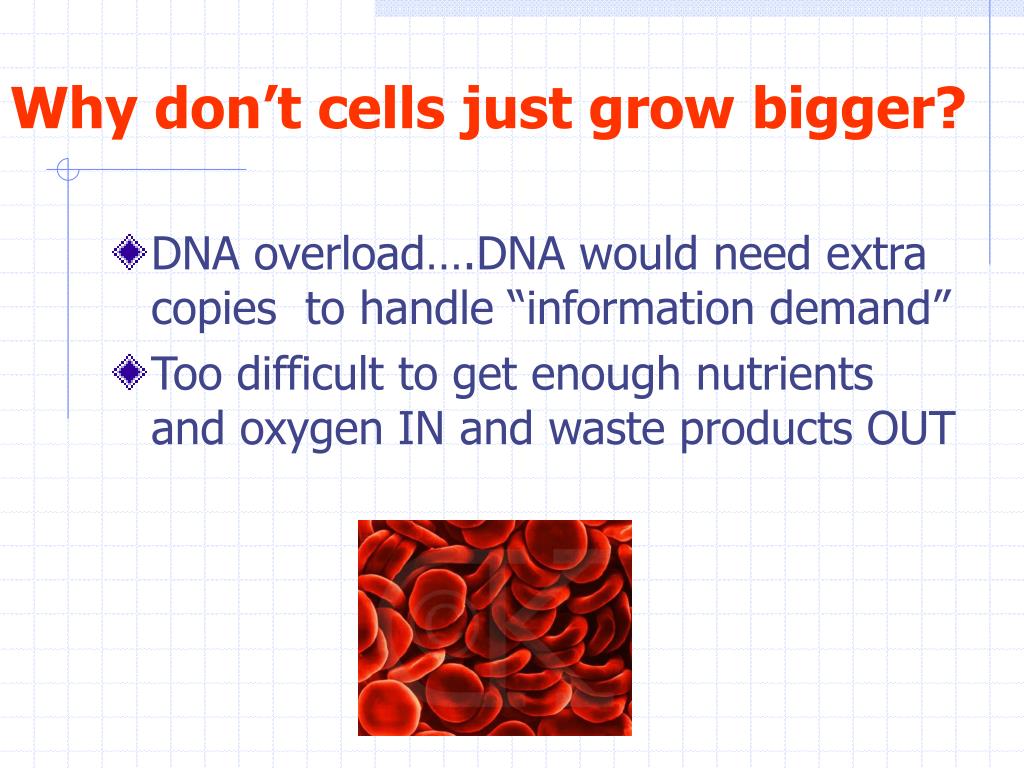 Why don’t cells just grow bigger?

DNA overload….DNA would need extra copies  to handle “information demand”

Too difficult to get enough nutrients and oxygen IN and waste products OUT